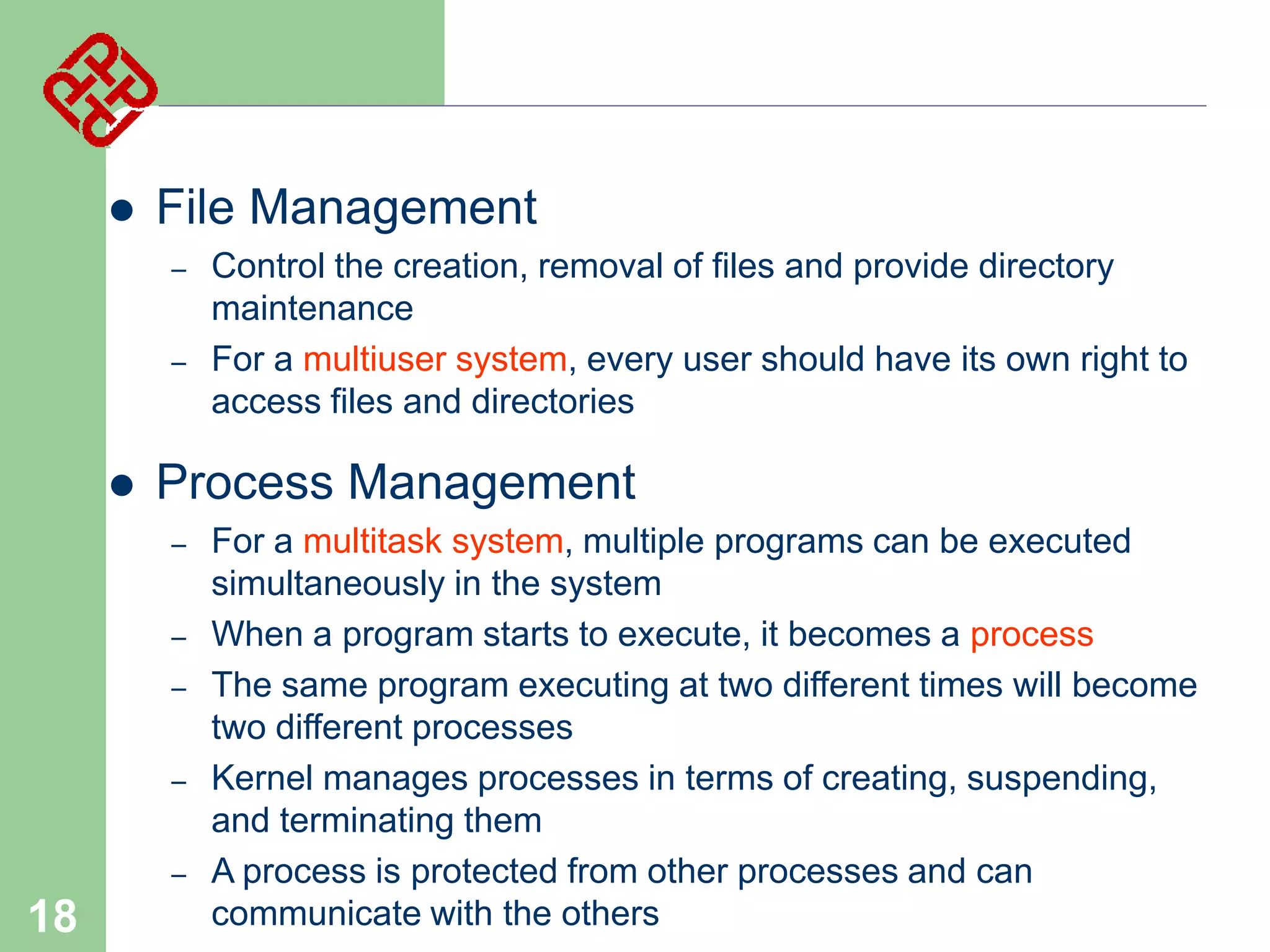 ● File Management

– Control the creation, removal of files and provide directory maintenance

– For a multiuser system, every user should have its own right to access files and directories

● Process Management

– For a multitask system, multiple programs can be executed simultaneously in the system

– When a program starts to execute, it becomes a process

– The same program executing at two different times will become two different processes

– Kernel manages processes in terms of creating, suspending, and terminating them

– A process is protected from other processes and can communicate with the others

18